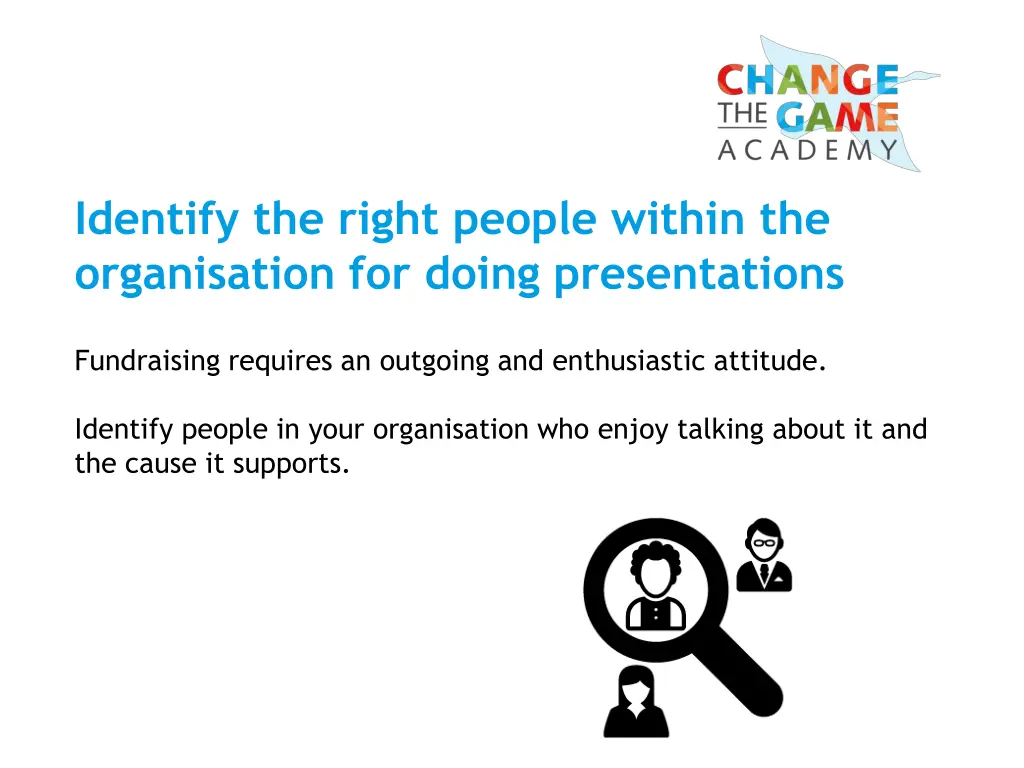 CHANGE THE GAME ACADEMY

Identify the right people within the organisation for doing presentations

Fundraising requires an outgoing and enthusiastic attitude.

Identify people in your organisation who enjoy talking about it and the cause it supports.